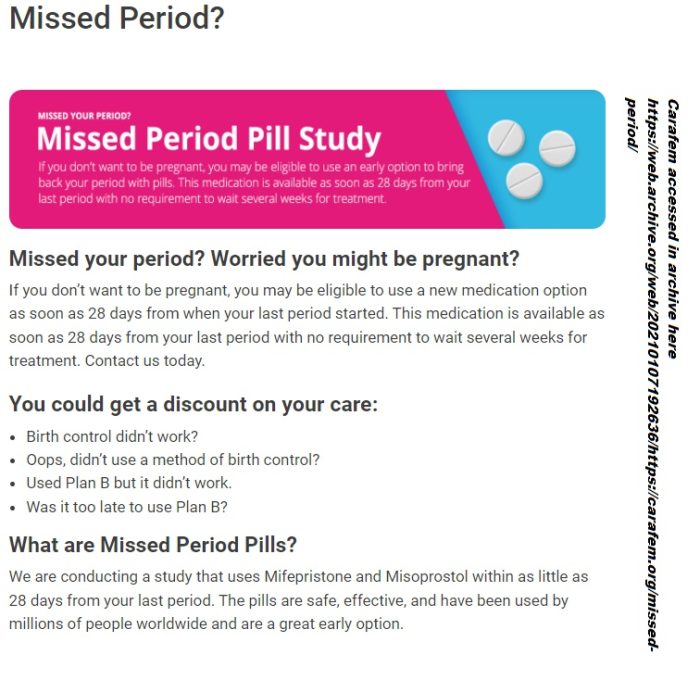 Missed Period?

MISSED YOUR PERIOD?
Missed Period Pill Study
If you don't want to be pregnant, you may be eligible to use an early option to bring back your period with pills. This medication is available as soon as 28 days from your last period with no requirement to wait several weeks for treatment.

Missed your period? Worried you might be pregnant?
If you don't want to be pregnant, you may be eligible to use a new medication option as soon as 28 days from when your last period started. This medication is available as soon as 28 days from your last period with no requirement to wait several weeks for treatment. Contact us today.

You could get a discount on your care:
• Birth control didn't work?
• Oops, didn't use a method of birth control?
• Used Plan B but it didn't work.
• Was it too late to use Plan B?

What are Missed Period Pills?
We are conducting a study that uses Mifepristone and Misoprostol within as little as 28 days from your last period. The pills are safe, effective, and have been used by millions of people worldwide and are a great early option.

Carafem accessed in archive here https://web.archive.org/web/20210107192636/https://carafem.org/missed-period/